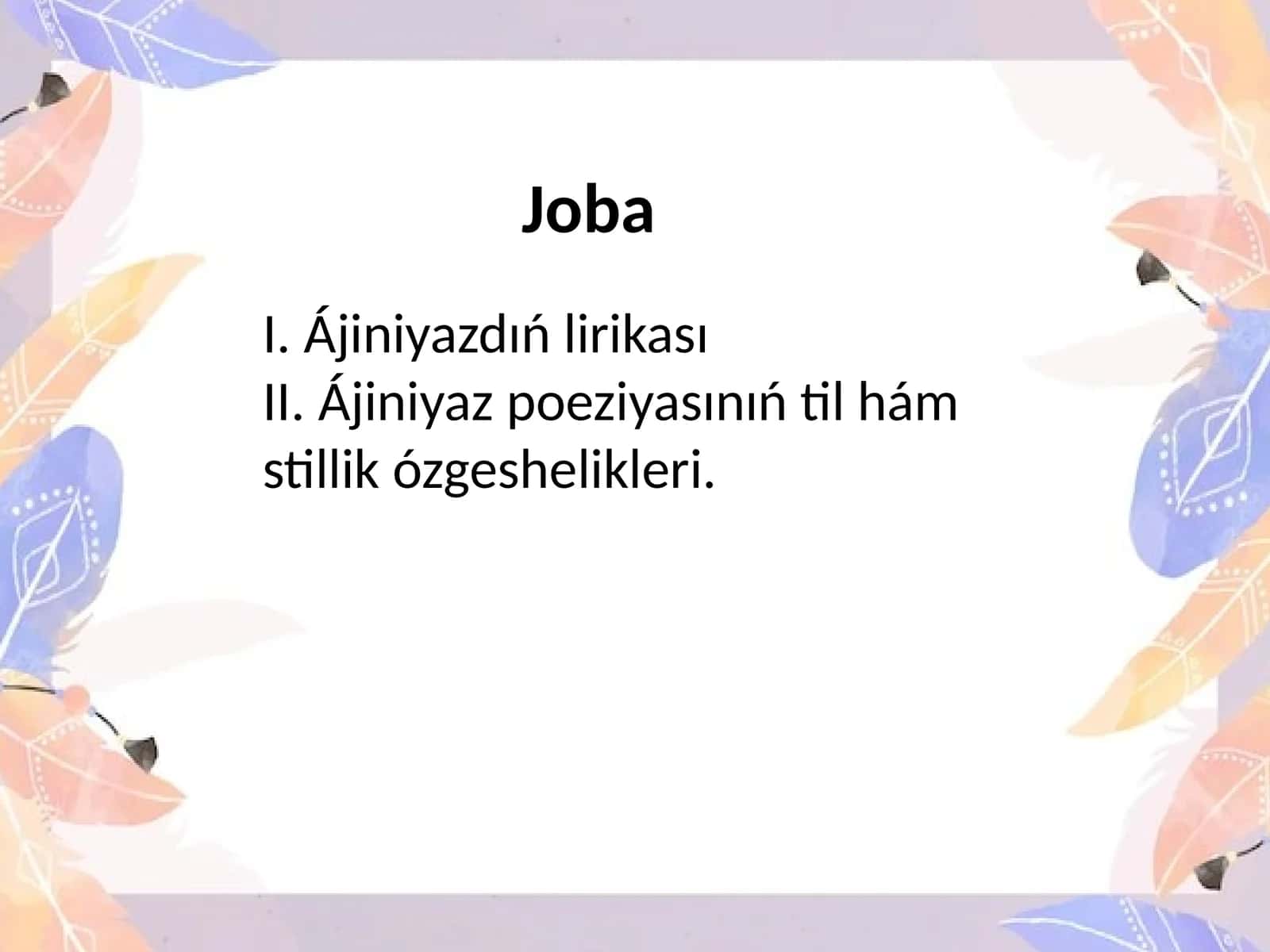 Joba

I. Ájiniyazdıń lirikası
II. Ájiniyaz poeziyasınıń til hám stillik ózgeshelikleri.